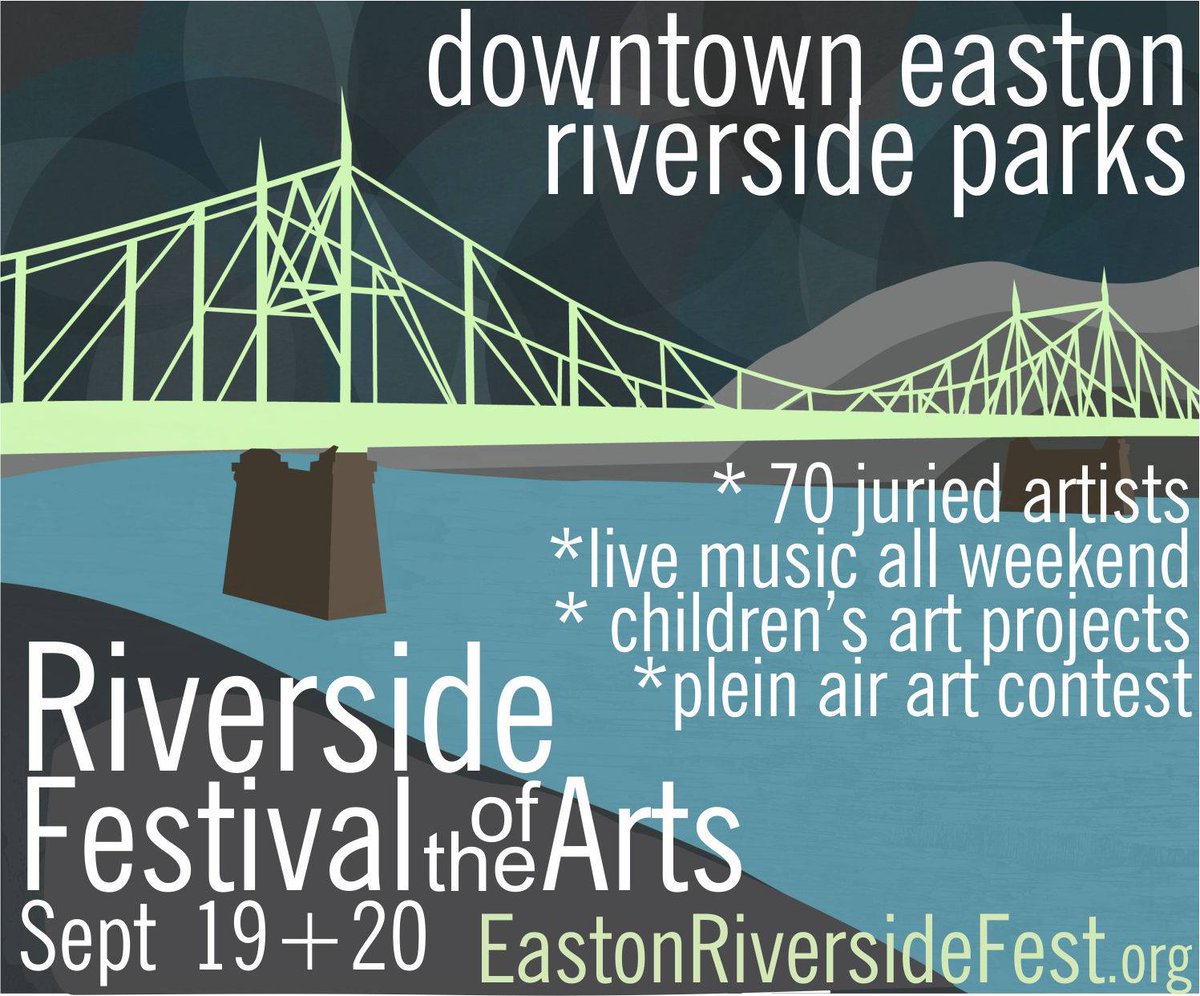 downtown easton
riverside parks

* 70 juried artists
*live music all weekend
* children's art projects
*plein air art contest

Riverside
Festival of the Arts
Sept 19+20

EastonRiversideFest.org